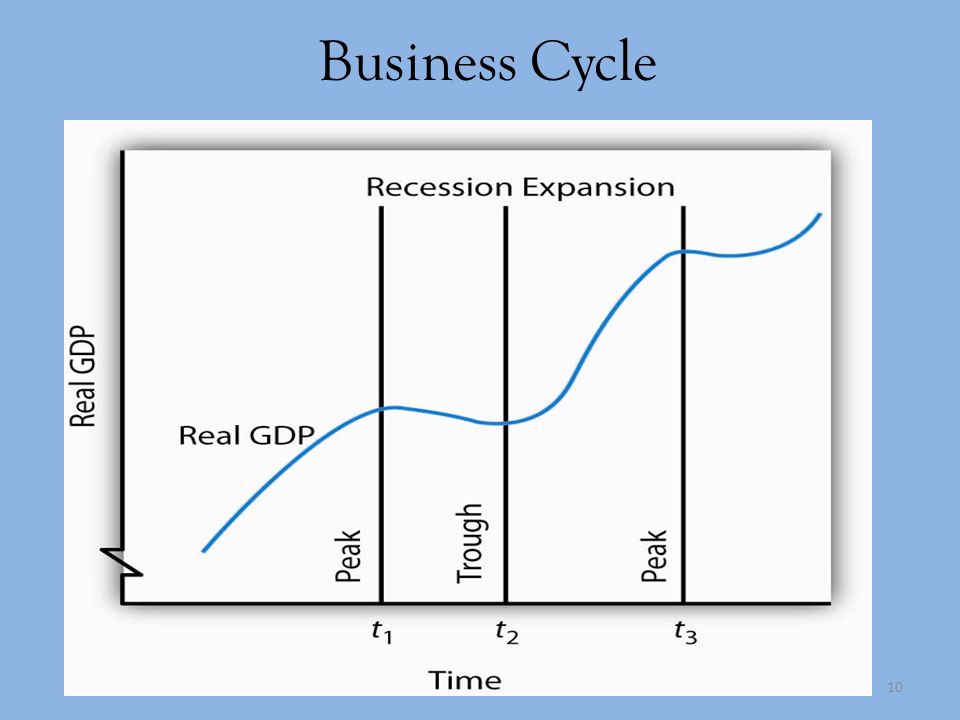 Business Cycle

Recession Expansion

Real GDP

Real GDP

Peak

Trough

Peak

$t_1$

$t_2$

$t_3$

Time

10